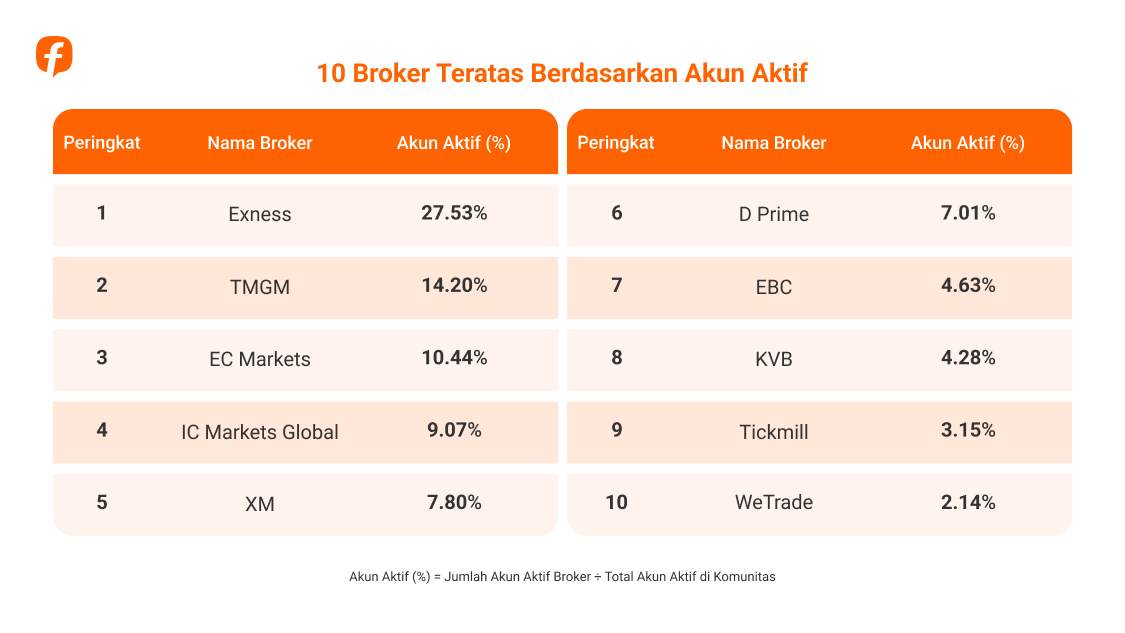 10 Broker Teratas Berdasarkan Akun Aktif

| Peringkat | Nama Broker | Akun Aktif (%) |
|---|---|---|
| 1 | Exness | 27.53% |
| 2 | TMGM | 14.20% |
| 3 | EC Markets | 10.44% |
| 4 | IC Markets Global | 9.07% |
| 5 | XM | 7.80% |

| Peringkat | Nama Broker | Akun Aktif (%) |
|---|---|---|
| 6 | D Prime | 7.01% |
| 7 | EBC | 4.63% |
| 8 | KVB | 4.28% |
| 9 | Tickmill | 3.15% |
| 10 | WeTrade | 2.14% |

Akun Aktif (%) = Jumlah Akun Aktif Broker ÷ Total Akun Aktif di Komunitas